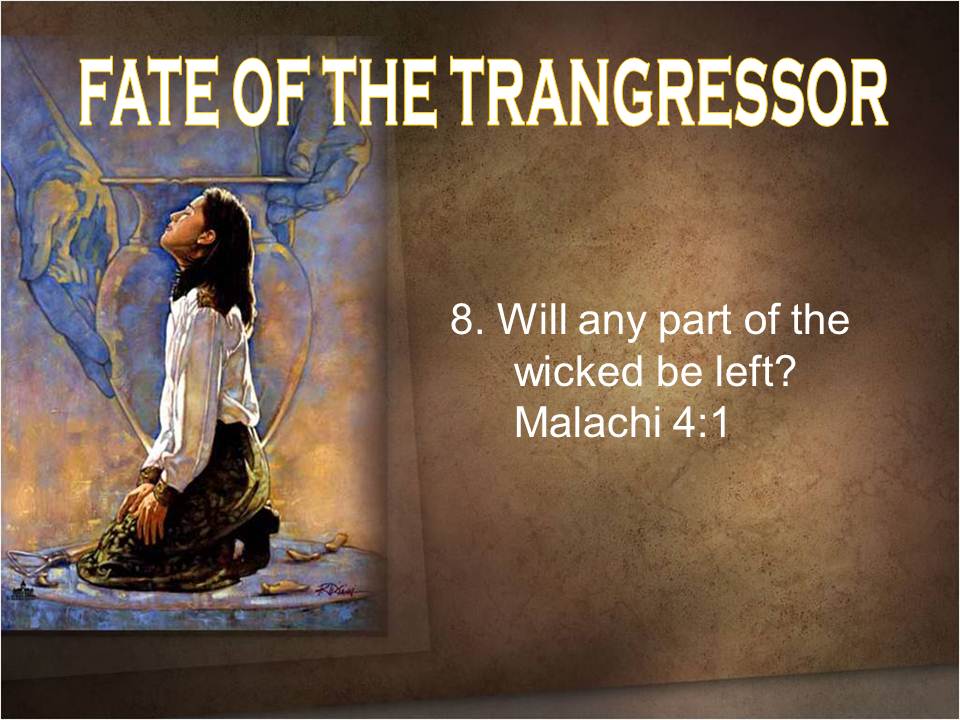 FATE OF THE TRANGRESSOR

8. Will any part of the wicked be left? Malachi 4:1